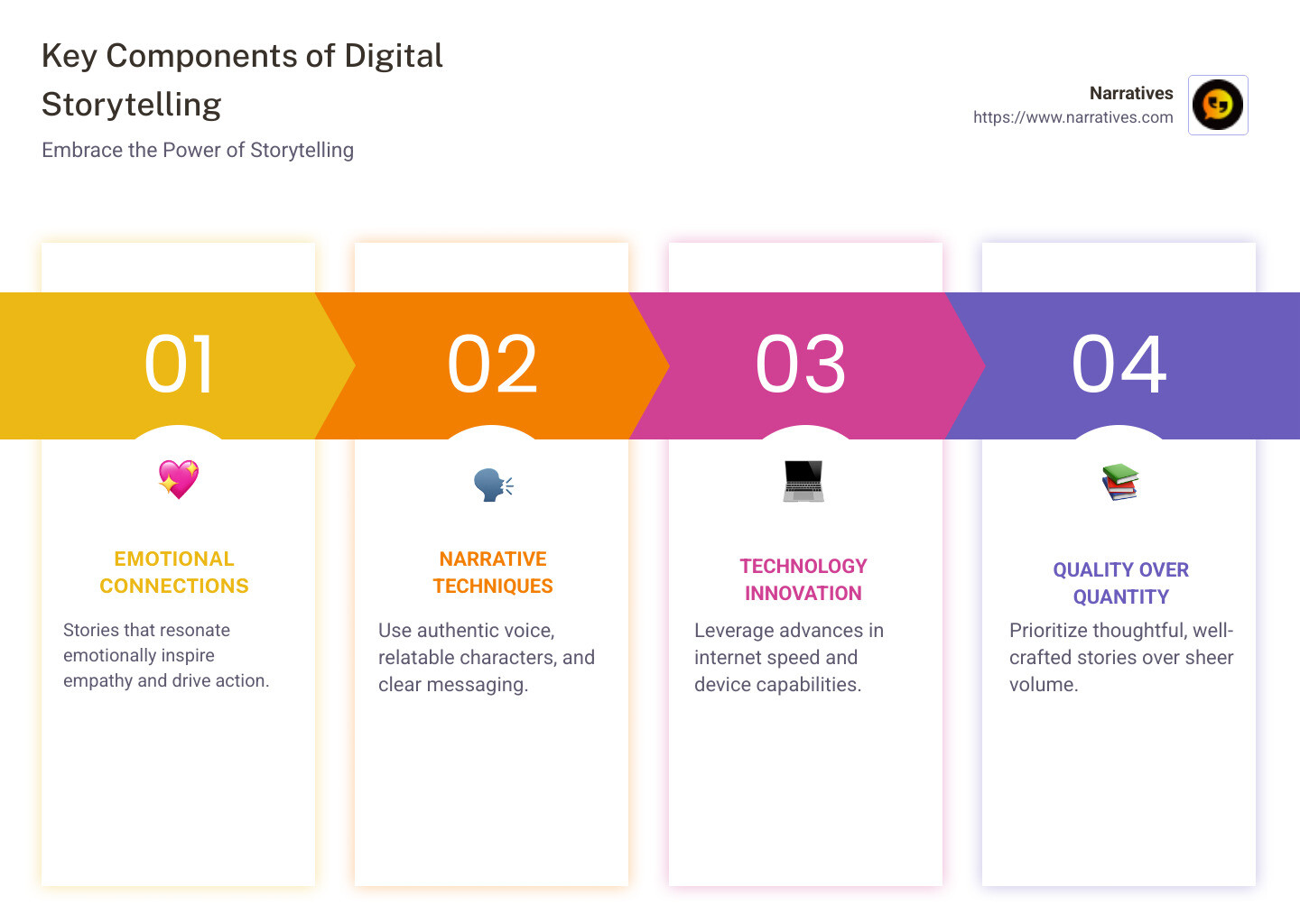 Key Components of Digital Storytelling

Embrace the Power of Storytelling

Narratives
https://www.narratives.com

01

EMOTIONAL CONNECTIONS

Stories that resonate emotionally inspire empathy and drive action.

02

NARRATIVE TECHNIQUES

Use authentic voice, relatable characters, and clear messaging.

03

TECHNOLOGY INNOVATION

Leverage advances in internet speed and device capabilities.

04

QUALITY OVER QUANTITY

Prioritize thoughtful, well-crafted stories over sheer volume.